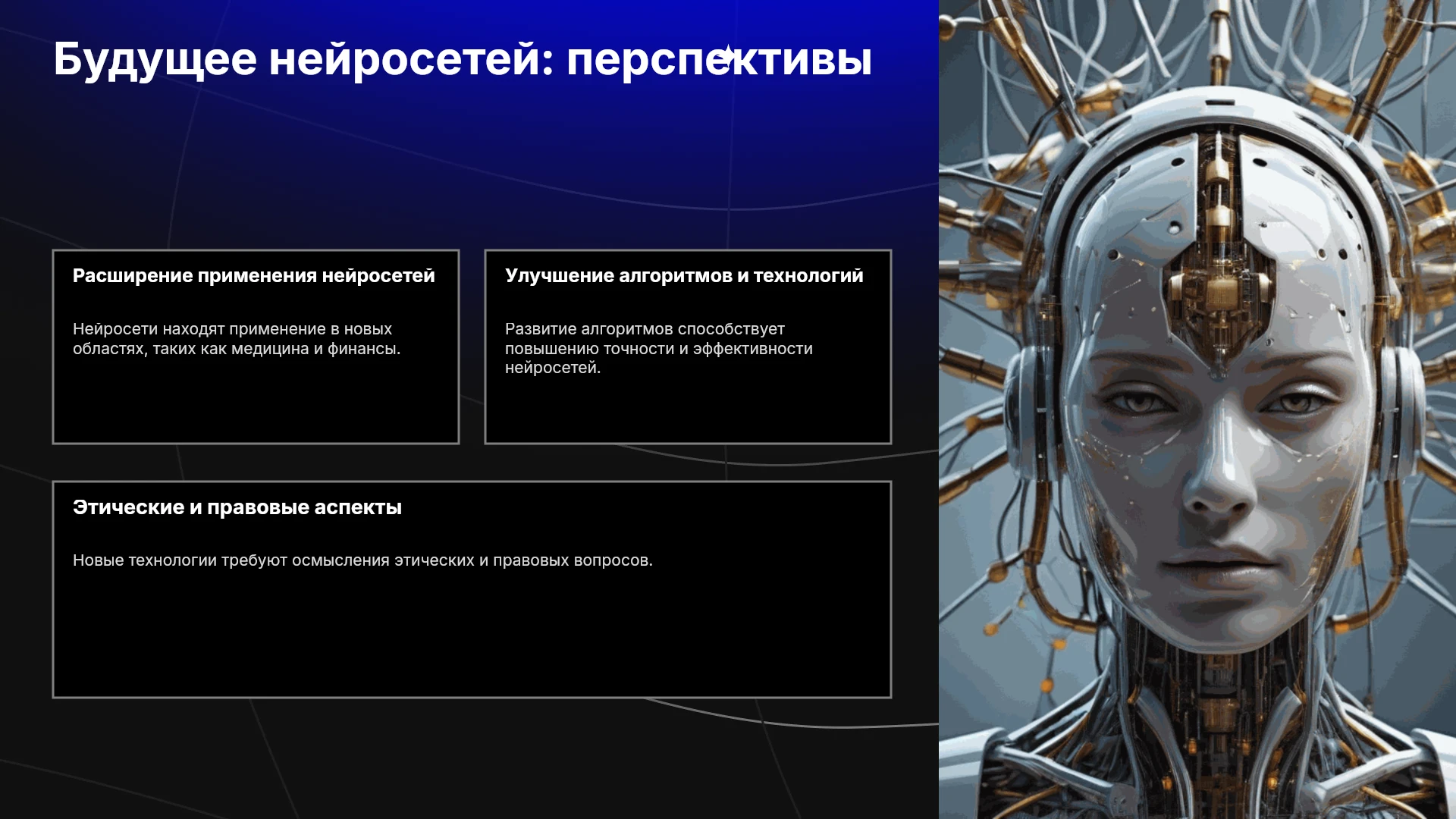 Будущее нейросетей: перспективы

Расширение применения нейросетей

Нейросети находят применение в новых областях, таких как медицина и финансы.

Улучшение алгоритмов и технологий

Развитие алгоритмов способствует повышению точности и эффективности нейросетей.

Этические и правовые аспекты

Новые технологии требуют осмысления этических и правовых вопросов.